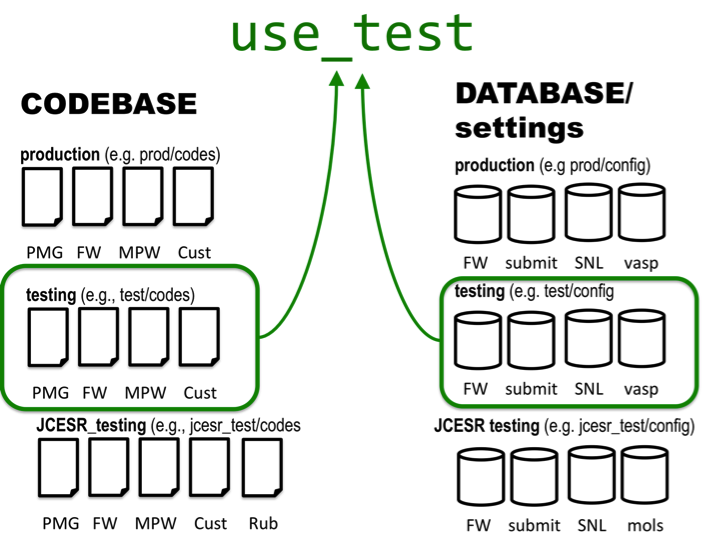 use_test

CODEBASE

production (e.g. prod/codes)

PMG FW MPW Cust

testing (e.g., test/codes)

PMG FW MPW Cust

JCESR_testing (e.g., jcesr_test/codes

PMG FW MPW Cust Rub

DATABASE/ settings

production (e.g prod/config)

FW submit SNL vasp

testing (e.g. test/config

FW submit SNL vasp

JCESR testing (e.g. jcesr_test/config)

FW submit SNL mols